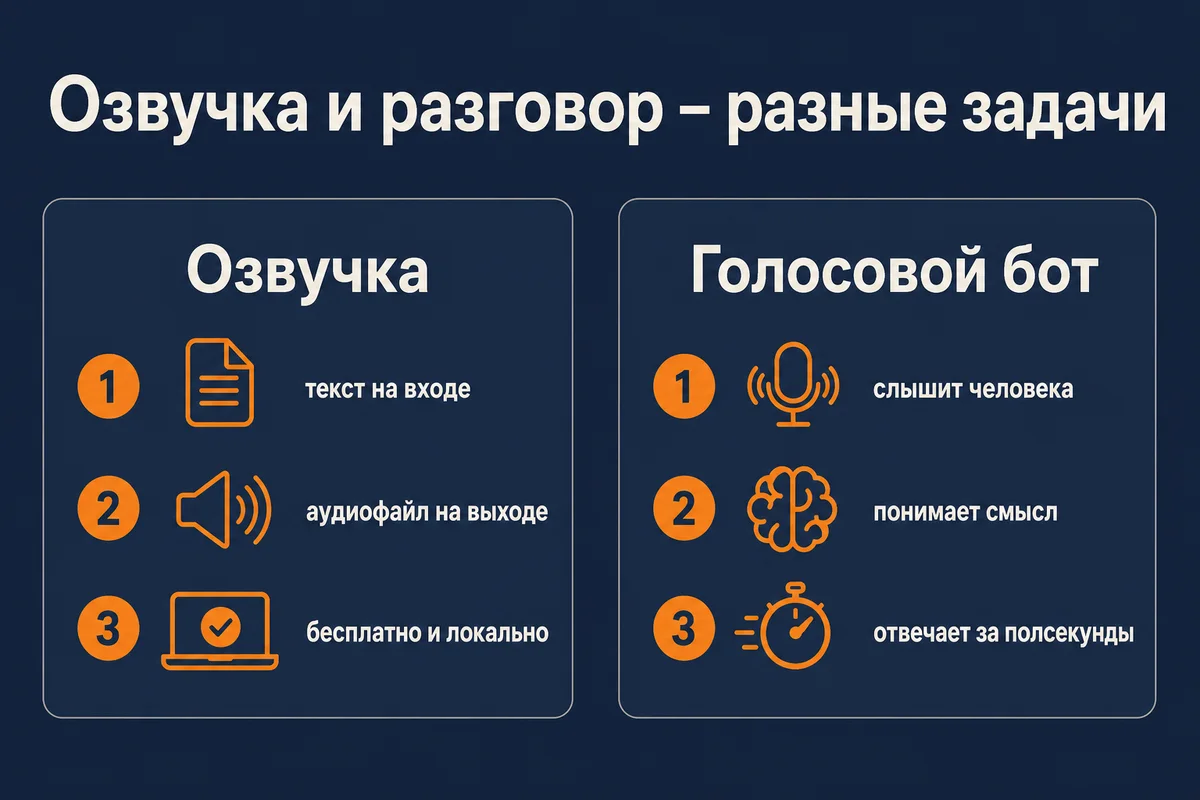 Озвучка и разговор – разные задачи

Озвучка

1 текст на входе

2 аудиофайл на выходе

3 бесплатно и локально

Голосовой бот

1 слышит человека

2 понимает смысл

3 отвечает за полсекунды